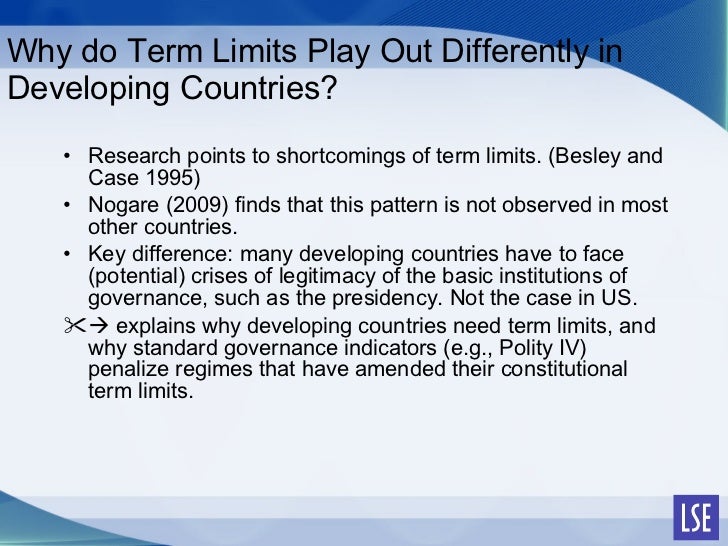 Why do Term Limits Play Out Differently in Developing Countries?

• Research points to shortcomings of term limits. (Besley and Case 1995)

• Nogare (2009) finds that this pattern is not observed in most other countries.

• Key difference: many developing countries have to face (potential) crises of legitimacy of the basic institutions of governance, such as the presidency. Not the case in US.

✂→ explains why developing countries need term limits, and why standard governance indicators (e.g., Polity IV) penalize regimes that have amended their constitutional term limits.

LSE